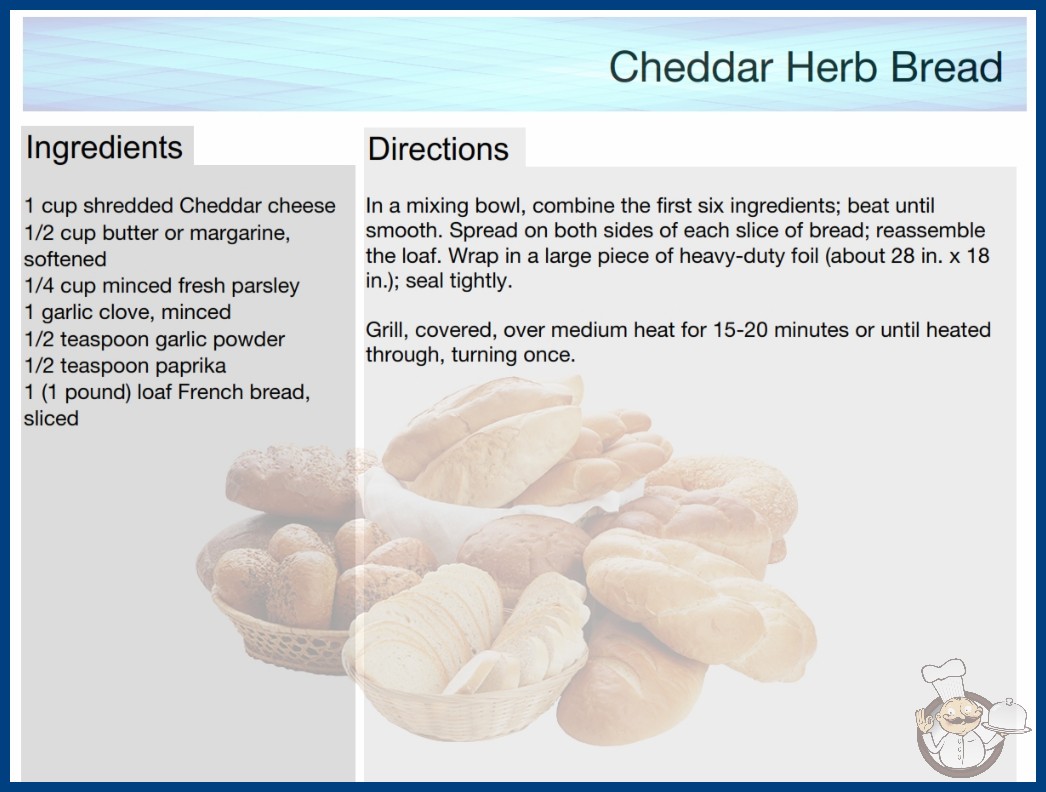 Cheddar Herb Bread

Ingredients

1 cup shredded Cheddar cheese
1/2 cup butter or margarine, softened
1/4 cup minced fresh parsley
1 garlic clove, minced
1/2 teaspoon garlic powder
1/2 teaspoon paprika
1 (1 pound) loaf French bread, sliced

Directions

In a mixing bowl, combine the first six ingredients; beat until smooth. Spread on both sides of each slice of bread; reassemble the loaf. Wrap in a large piece of heavy-duty foil (about 28 in. x 18 in.); seal tightly.

Grill, covered, over medium heat for 15-20 minutes or until heated through, turning once.